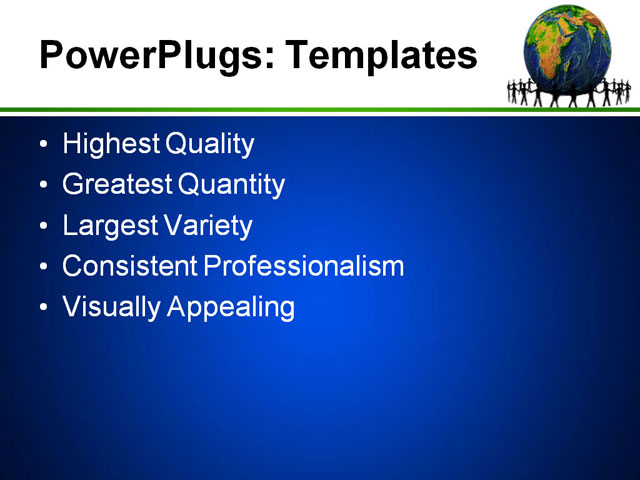 PowerPlugs: Templates

• Highest Quality
• Greatest Quantity
• Largest Variety
• Consistent Professionalism
• Visually Appealing